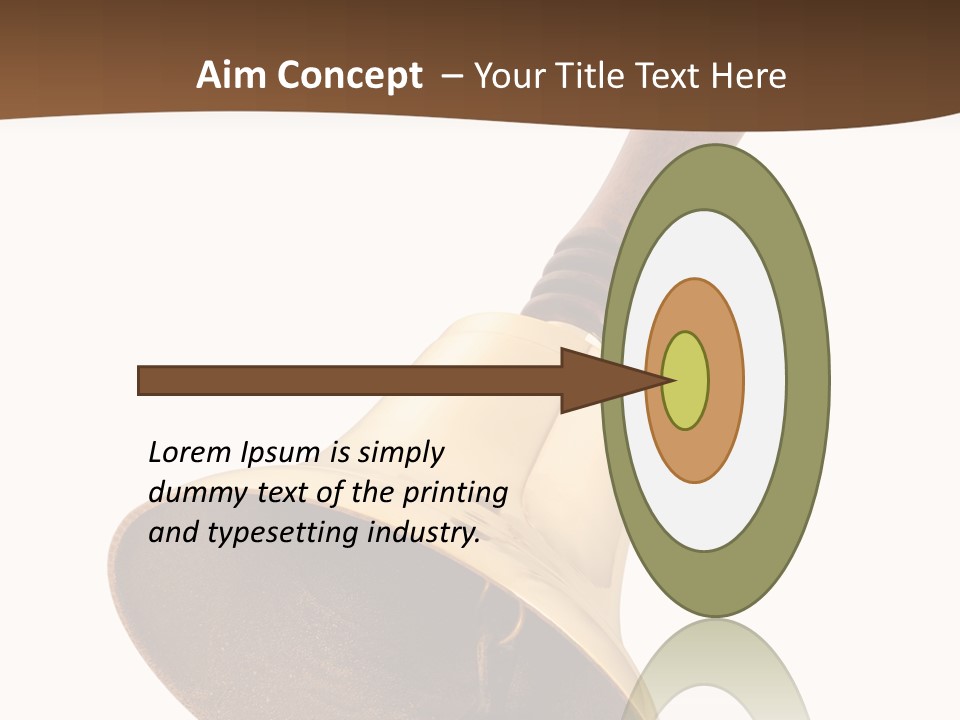 Aim Concept – Your Title Text Here

Lorem Ipsum is simply dummy text of the printing and typesetting industry.